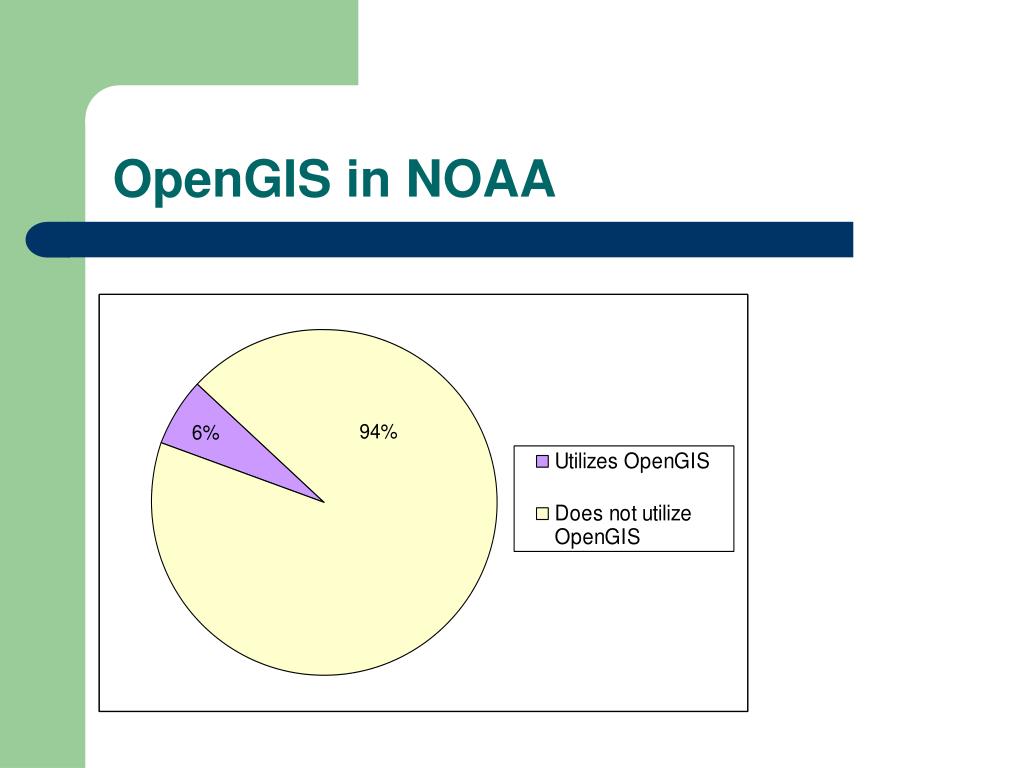 OpenGIS in NOAA

6%

94%

Utilizes OpenGIS

Does not utilize OpenGIS